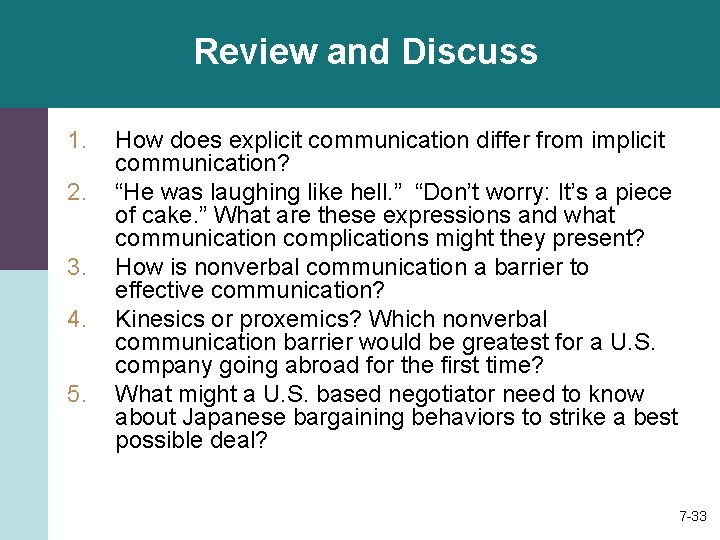 Review and Discuss

1. How does explicit communication differ from implicit communication?
2. “He was laughing like hell.” “Don’t worry: It’s a piece of cake.” What are these expressions and what communication complications might they present?
3. How is nonverbal communication a barrier to effective communication?
4. Kinesics or proxemics? Which nonverbal communication barrier would be greatest for a U.S. company going abroad for the first time?
5. What might a U.S. based negotiator need to know about Japanese bargaining behaviors to strike a best possible deal?

7-33